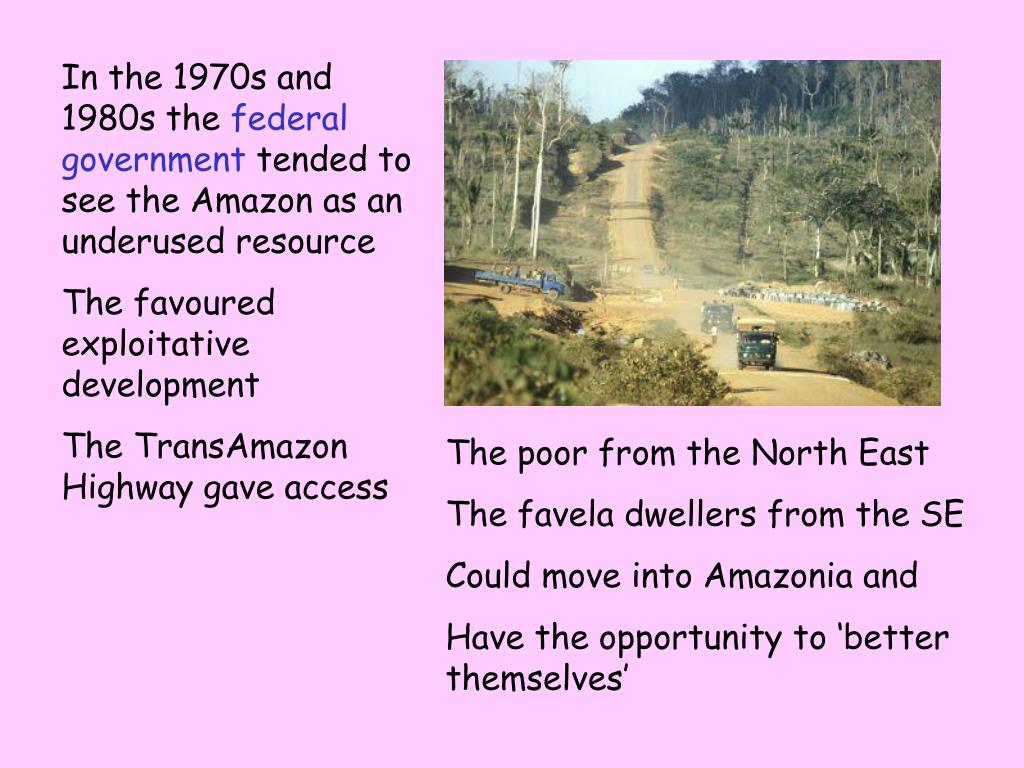 In the 1970s and 1980s the federal government tended to see the Amazon as an underused resource

The favoured exploitative development

The TransAmazon Highway gave access

The poor from the North East

The favela dwellers from the SE

Could move into Amazonia and

Have the opportunity to ‘better themselves’